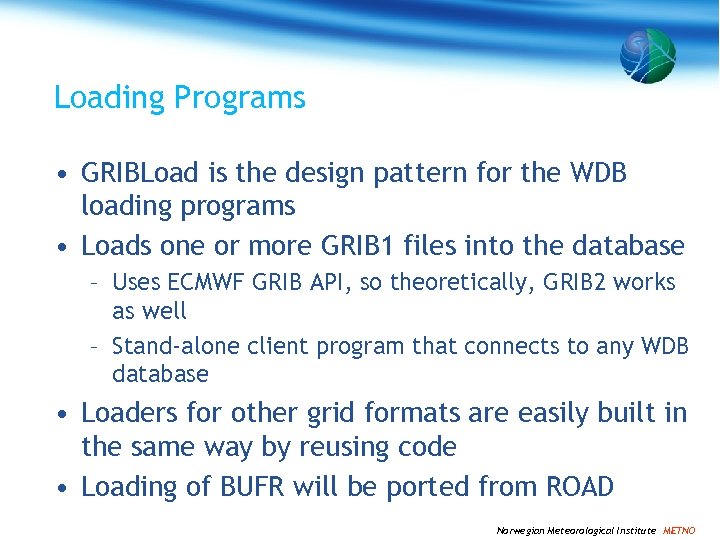 Loading Programs

• GRIBLoad is the design pattern for the WDB loading programs

• Loads one or more GRIB1 files into the database

– Uses ECMWF GRIB API, so theoretically, GRIB2 works as well

– Stand-alone client program that connects to any WDB database

• Loaders for other grid formats are easily built in the same way by reusing code

• Loading of BUFR will be ported from ROAD

Norwegian Meteorological Institute METNO